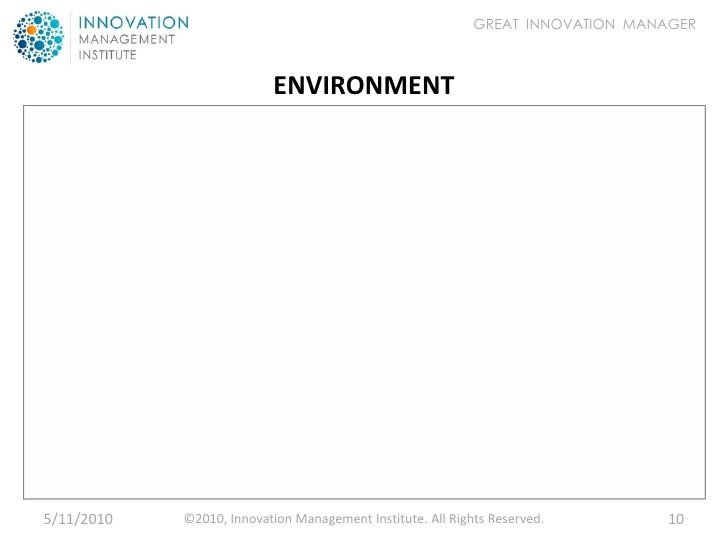 INNOVATION
MANAGEMENT
INSTITUTE

GREAT INNOVATION MANAGER

ENVIRONMENT

5/11/2010 ©2010, Innovation Management Institute. All Rights Reserved. 10